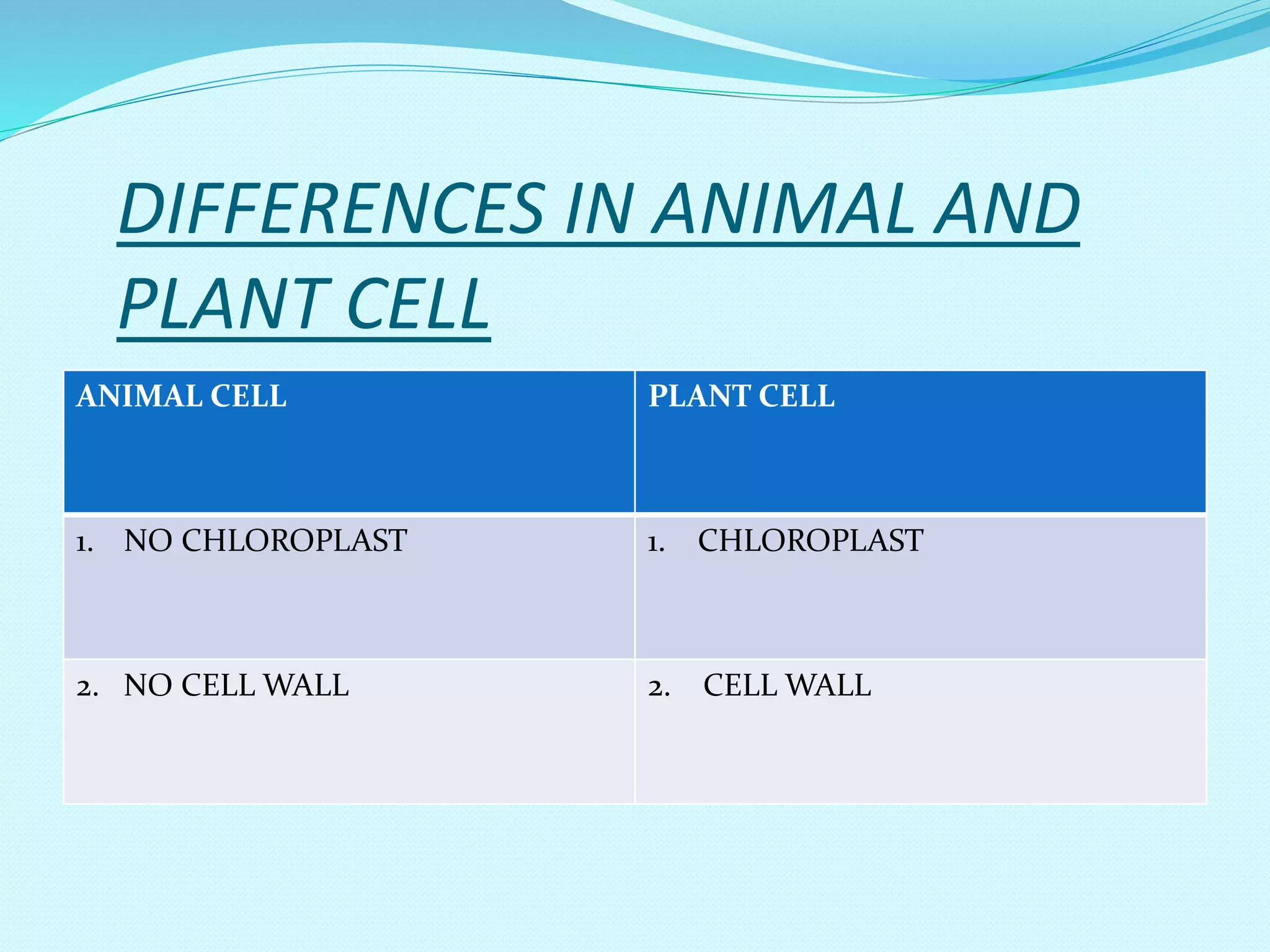 DIFFERENCES IN ANIMAL AND PLANT CELL

| ANIMAL CELL | PLANT CELL |
|---|---|
| 1. NO CHLOROPLAST | 1. CHLOROPLAST |
| 2. NO CELL WALL | 2. CELL WALL |